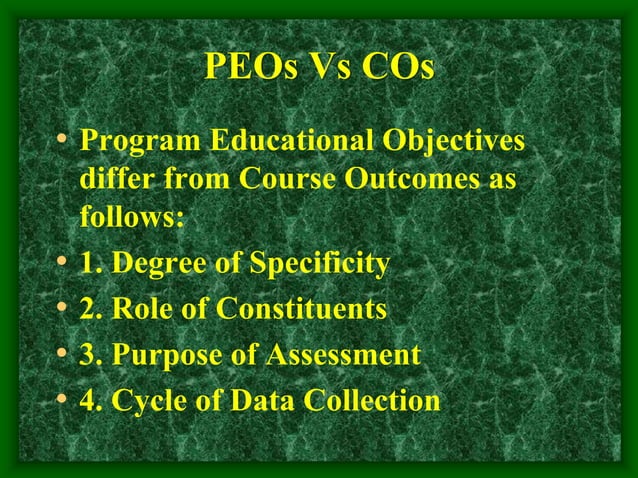 PEOs Vs COs

• Program Educational Objectives differ from Course Outcomes as follows:
• 1. Degree of Specificity
• 2. Role of Constituents
• 3. Purpose of Assessment
• 4. Cycle of Data Collection